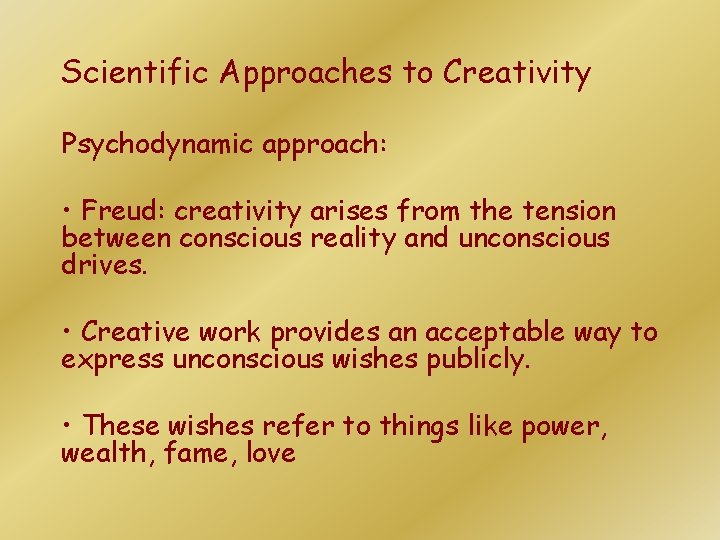 Scientific Approaches to Creativity

Psychodynamic approach:

• Freud: creativity arises from the tension between conscious reality and unconscious drives.

• Creative work provides an acceptable way to express unconscious wishes publicly.

• These wishes refer to things like power, wealth, fame, love